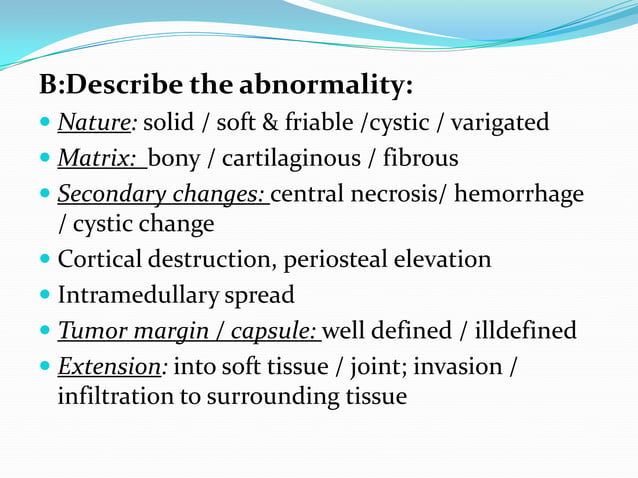 B:Describe the abnormality:

- Nature: solid / soft & friable /cystic / varigated
- Matrix: bony / cartilaginous / fibrous
- Secondary changes: central necrosis/ hemorrhage / cystic change
- Cortical destruction, periosteal elevation
- Intramedullary spread
- Tumor margin / capsule: well defined / illdefined
- Extension: into soft tissue / joint; invasion / infiltration to surrounding tissue